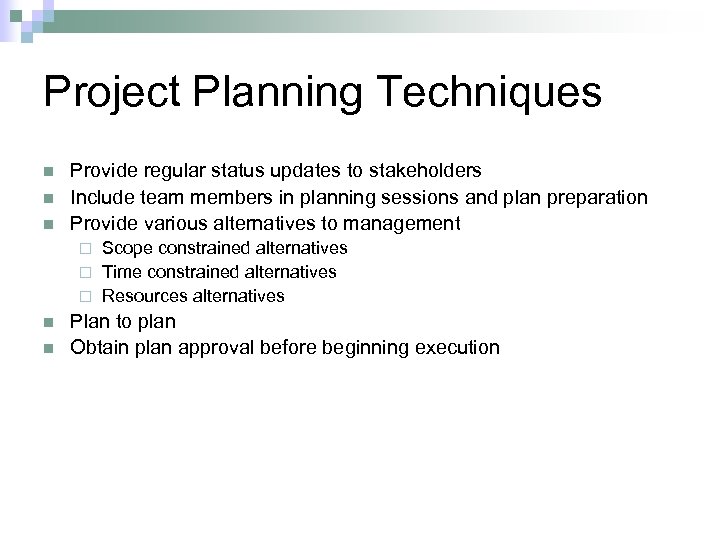 Project Planning Techniques

- Provide regular status updates to stakeholders
- Include team members in planning sessions and plan preparation
- Provide various alternatives to management
  - Scope constrained alternatives
  - Time constrained alternatives
  - Resources alternatives
- Plan to plan
- Obtain plan approval before beginning execution